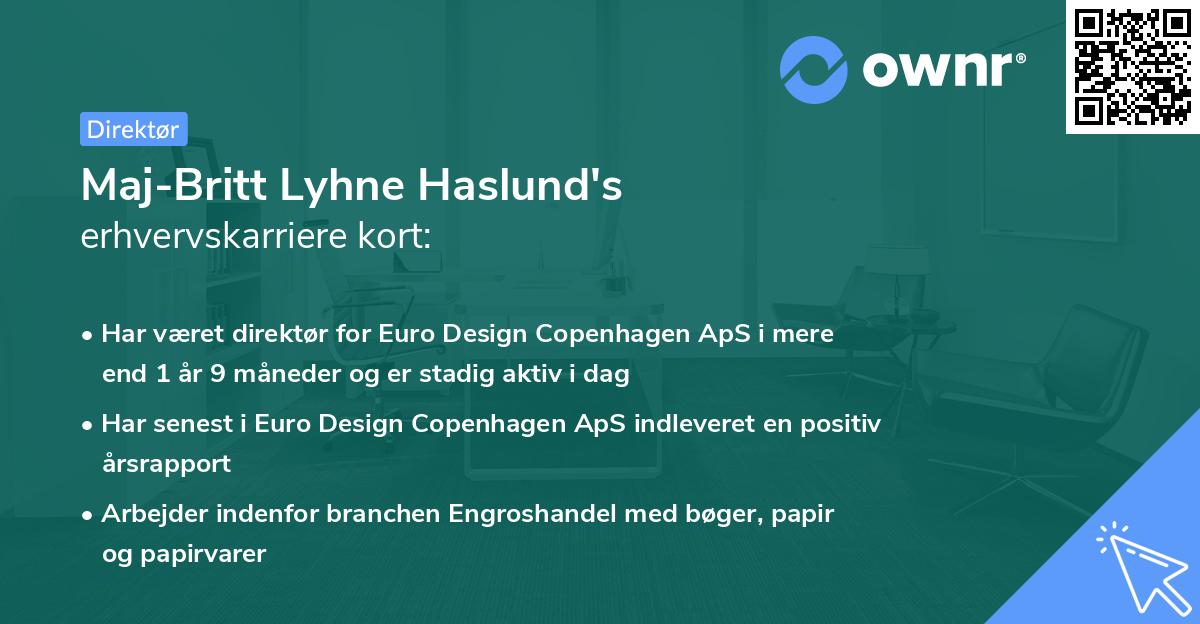 ownr®

Direktør

Maj-Britt Lyhne Haslund's
erhvervskarriere kort:

• Har været direktør for Euro Design Copenhagen ApS i mere end 1 år 9 måneder og er stadig aktiv i dag
• Har senest i Euro Design Copenhagen ApS indleveret en positiv årsrapport
• Arbejder indenfor branchen Engroshandel med bøger, papir og papirvarer